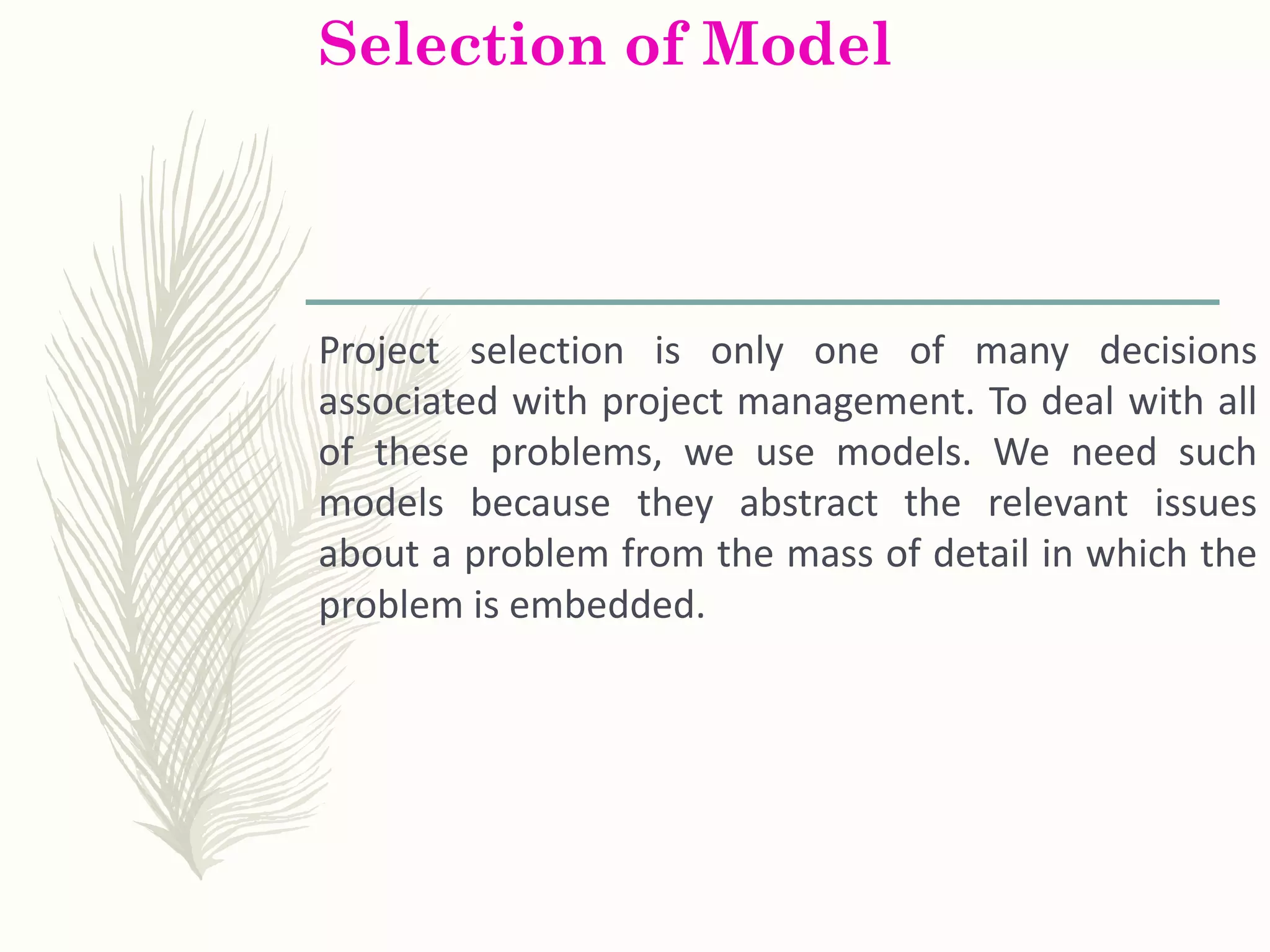 Selection of Model

Project selection is only one of many decisions associated with project management. To deal with all of these problems, we use models. We need such models because they abstract the relevant issues about a problem from the mass of detail in which the problem is embedded.